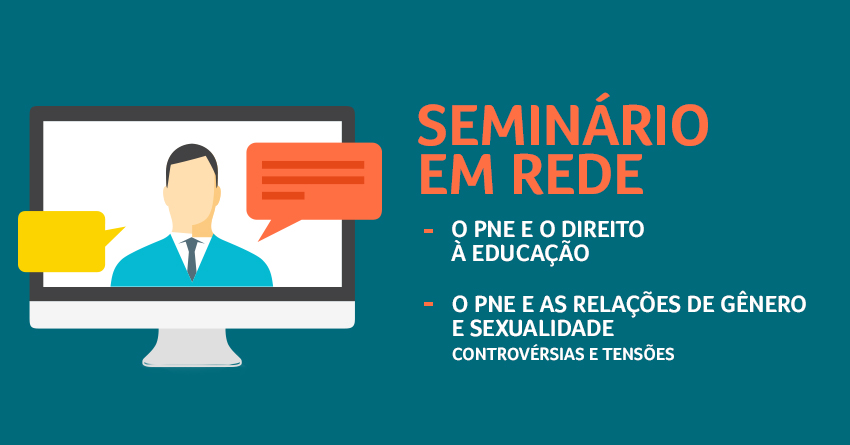 SEMINÁRIO
EM REDE

- O PNE E O DIREITO À EDUCAÇÃO

- O PNE E AS RELAÇÕES DE GÊNERO E SEXUALIDADE
CONTROVÉRSIAS E TENSÕES